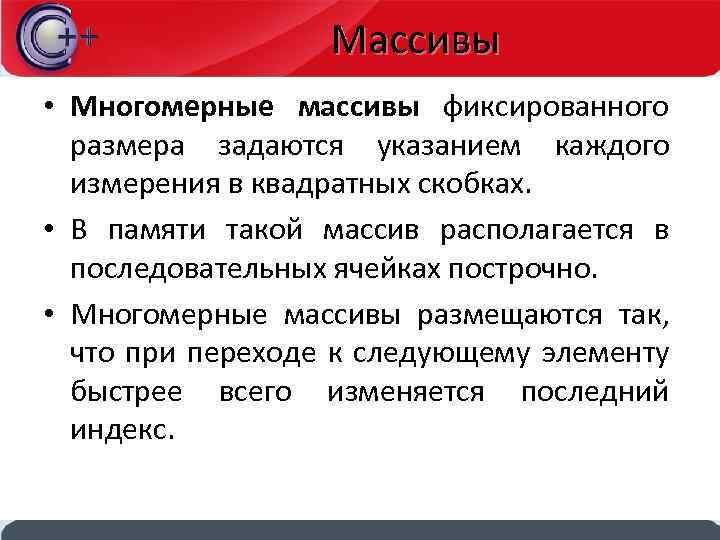 C++

Массивы

• Многомерные массивы фиксированного размера задаются указанием каждого измерения в квадратных скобках.

• В памяти такой массив располагается в последовательных ячейках построчно.

• Многомерные массивы размещаются так, что при переходе к следующему элементу быстрее всего изменяется последний индекс.